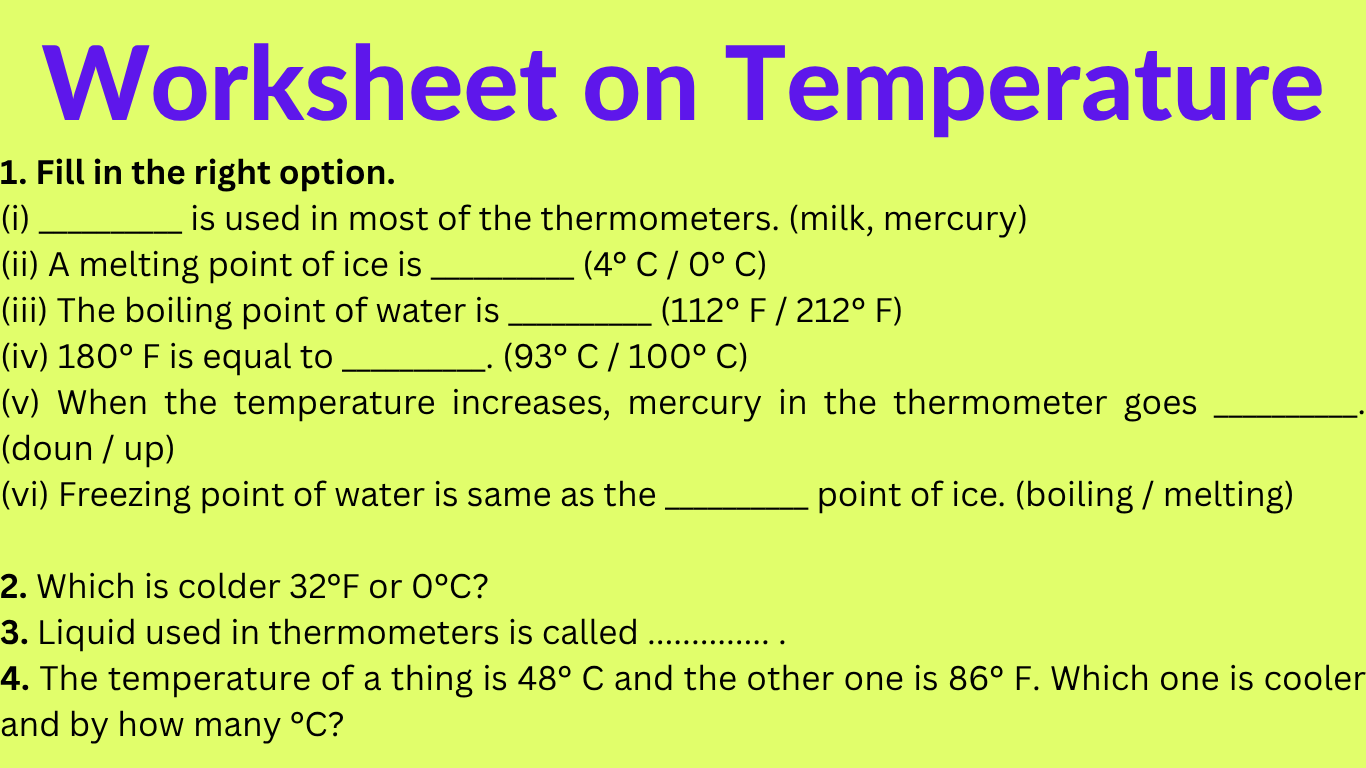 Worksheet on Temperature

1. Fill in the right option.
(i) ________ is used in most of the thermometers. (milk, mercury)
(ii) A melting point of ice is ________ (4° C / 0° C)
(iii) The boiling point of water is ________ (112° F / 212° F)
(iv) 180° F is equal to ________. (93° C / 100° C)
(v) When the temperature increases, mercury in the thermometer goes ________. (doun / up)
(vi) Freezing point of water is same as the ________ point of ice. (boiling / melting)

2. Which is colder 32°F or 0°C?
3. Liquid used in thermometers is called .............. .
4. The temperature of a thing is 48° C and the other one is 86° F. Which one is cooler and by how many °C?